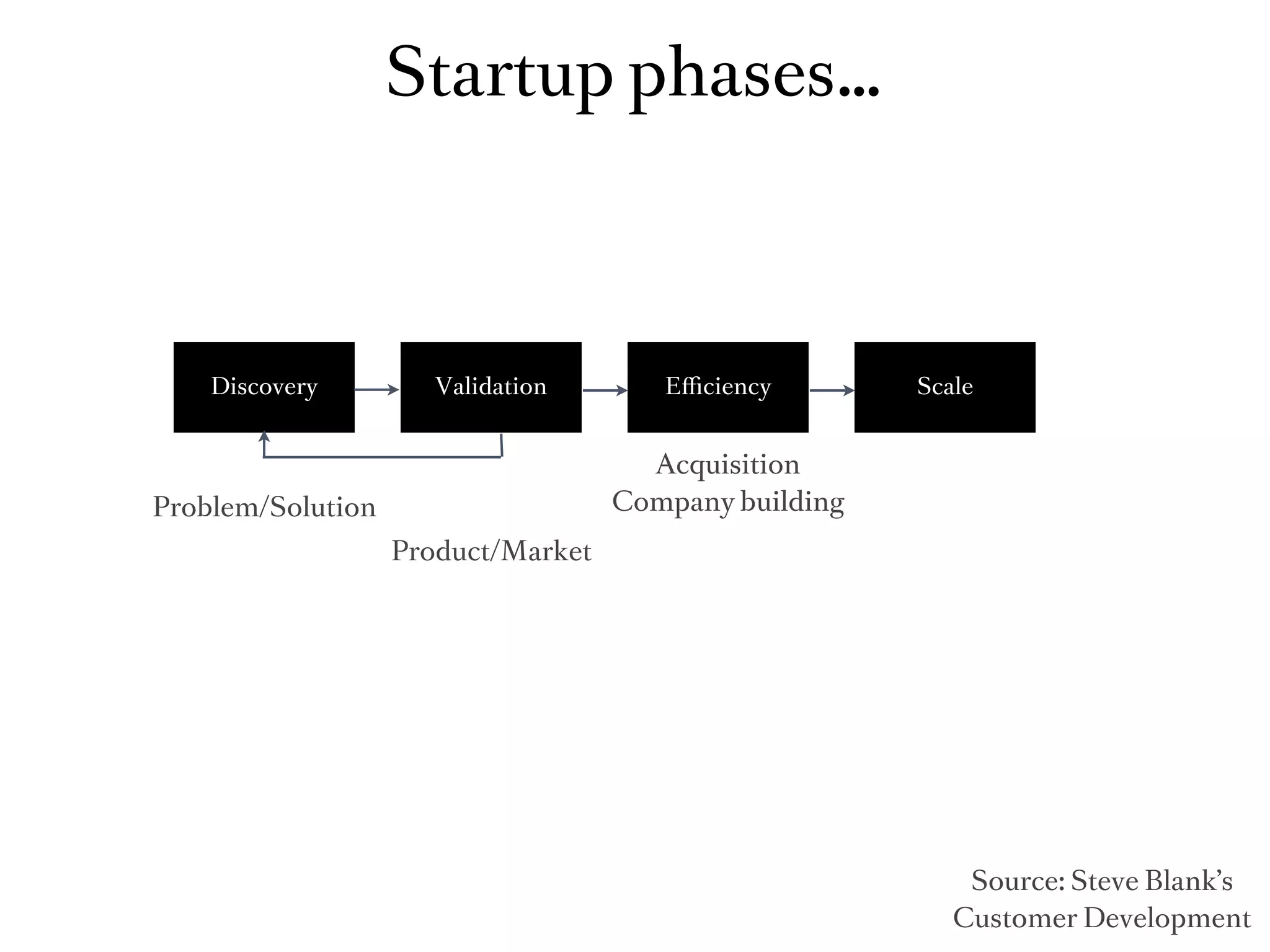 Startup phases...

Discovery

Validation

Efficiency

Scale

Acquisition
Company building

Problem/Solution

Product/Market

Source: Steve Blank's
Customer Development